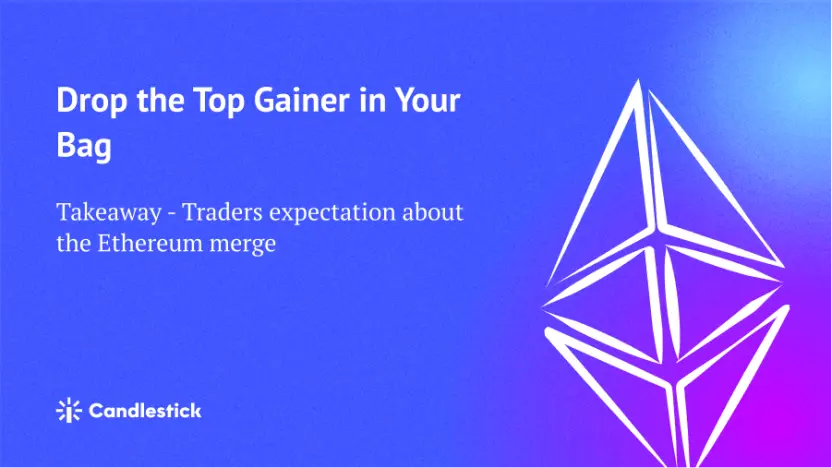 Drop the Top Gainer in Your Bag

Takeaway - Traders expectation about the Ethereum merge

Candlestick